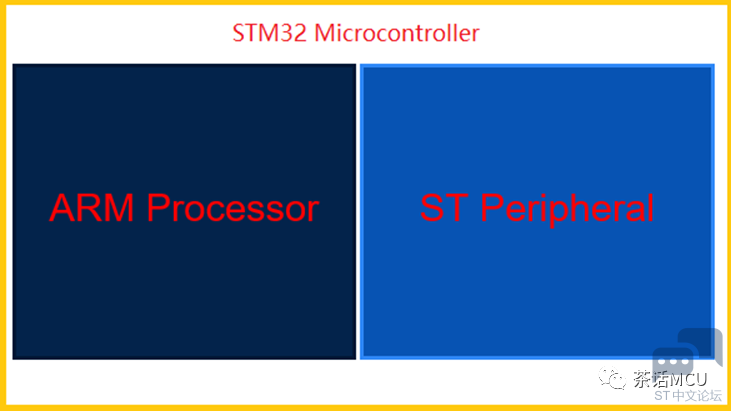 STM32 Microcontroller

ARM Processor

ST Peripheral

茶话MCU

ST中文论坛